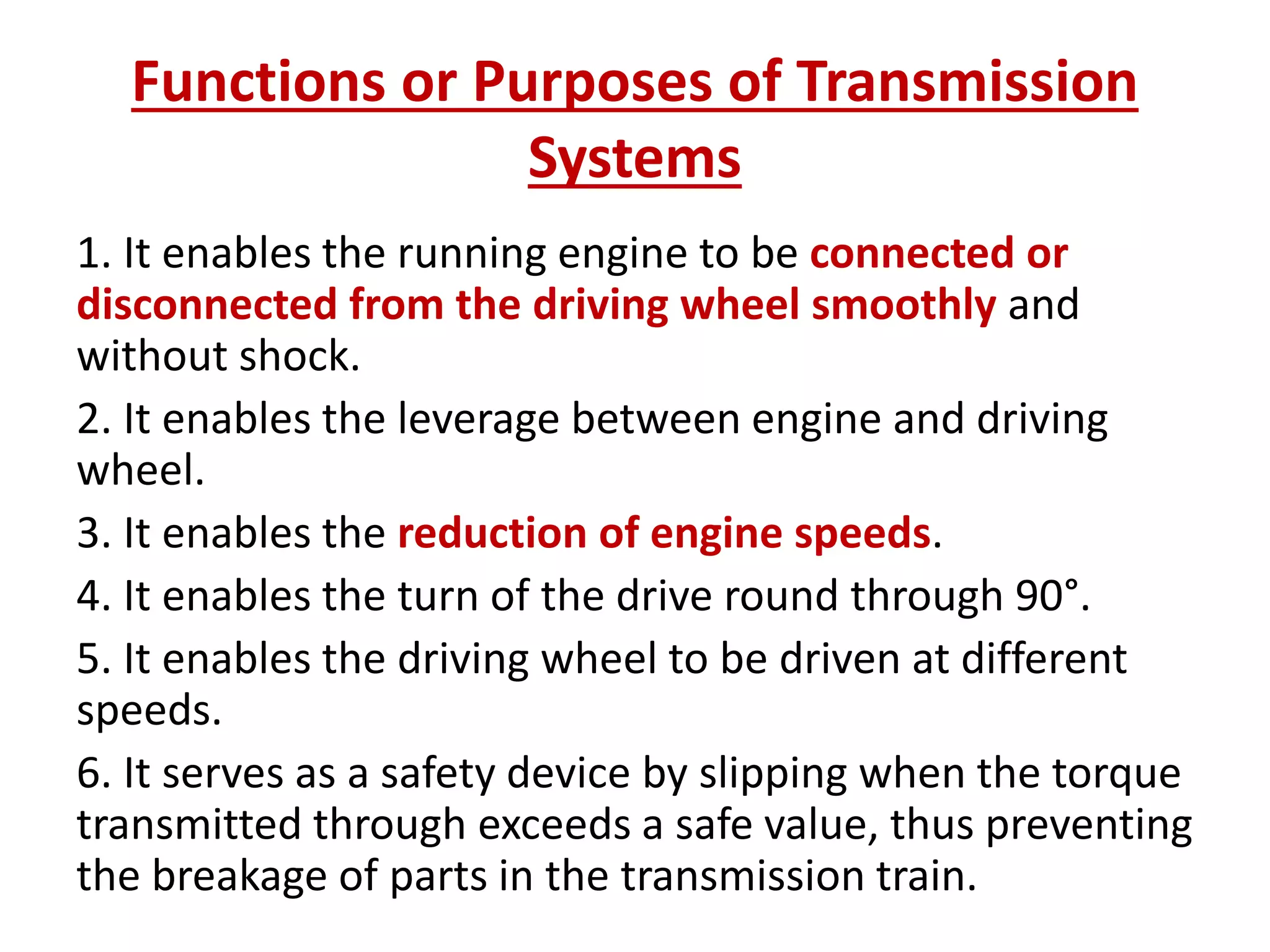 Functions or Purposes of Transmission Systems

1. It enables the running engine to be connected or disconnected from the driving wheel smoothly and without shock.

2. It enables the leverage between engine and driving wheel.

3. It enables the reduction of engine speeds.

4. It enables the turn of the drive round through 90°.

5. It enables the driving wheel to be driven at different speeds.

6. It serves as a safety device by slipping when the torque transmitted through exceeds a safe value, thus preventing the breakage of parts in the transmission train.